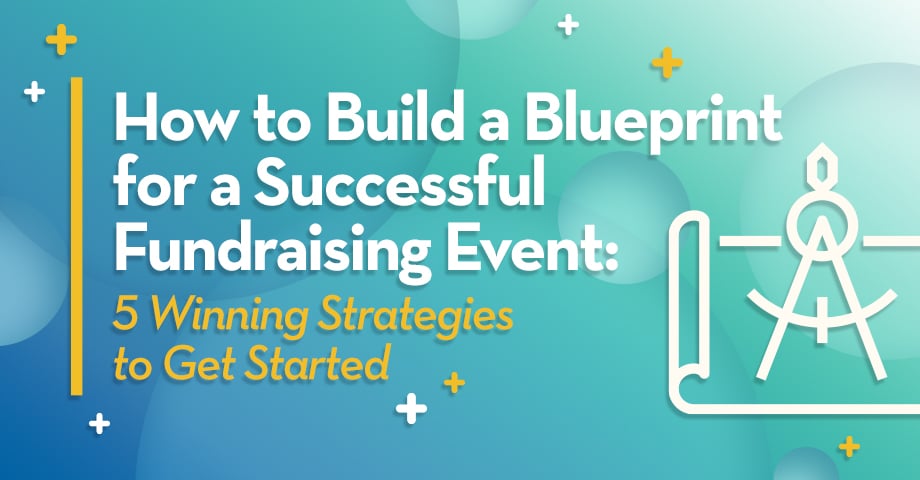 How to Build a Blueprint for a Successful Fundraising Event:

5 Winning Strategies to Get Started